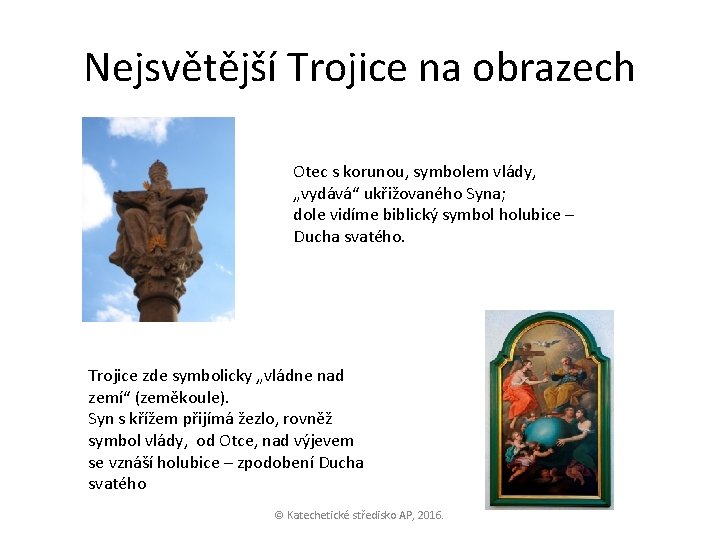 Nejsvětější Trojice na obrazech

Otec s korunou, symbolem vlády, „vydává“ ukřižovaného Syna; dole vidíme biblický symbol holubice – Ducha svatého.

Trojice zde symbolicky „vládne nad zemí“ (zeměkoule). Syn s křížem přijímá žezlo, rovněž symbol vlády, od Otce, nad výjevem se vznáší holubice – zpodobení Ducha svatého

© Katechetické středisko AP, 2016.